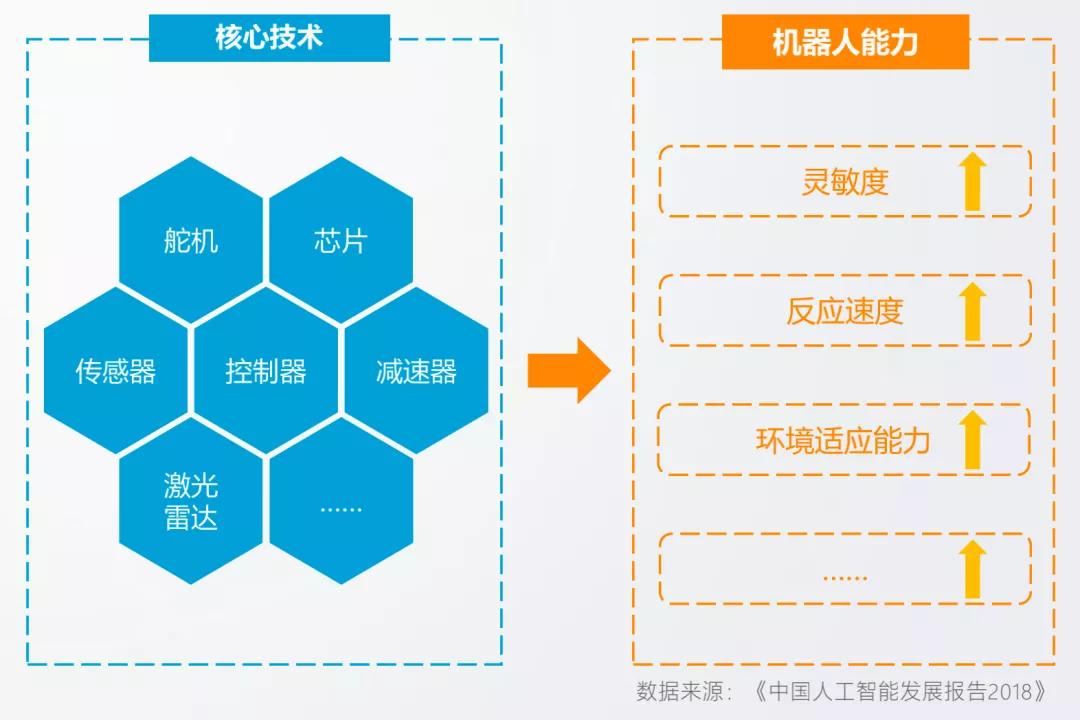 核心技术

舵机
芯片
传感器
控制器
减速器
激光雷达
……

机器人能力

灵敏度
反应速度
环境适应能力
……

数据来源：《中国人工智能发展报告2018》